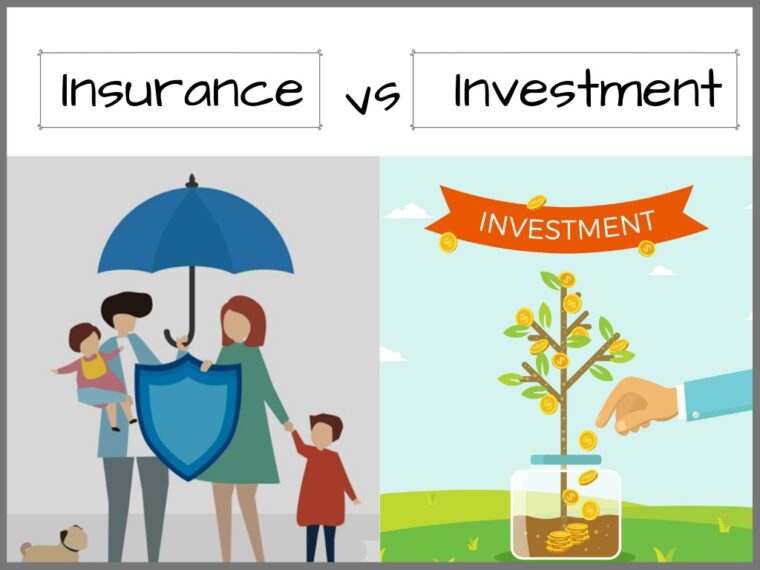 Insurance vs Investment

INVESTMENT